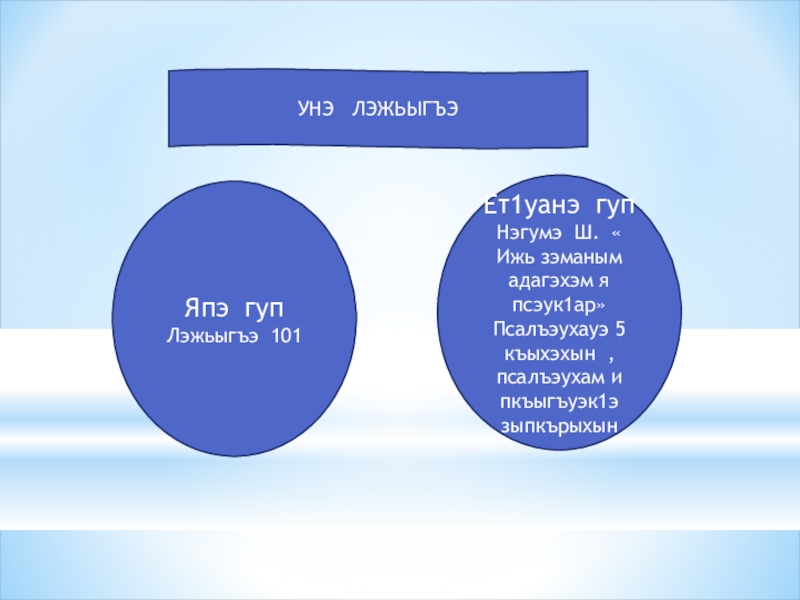 УНЭ ЛЭЖЬЫГЪЭ

Япэ гуп
Лэжьыгъэ 101

Ет1уанэ гуп
Нэгумэ Ш. « Ижь зэманым адагэхэм я псэук1ар» Псалъэухауэ 5 къыхэхын , псалъэухам и пкъыгъуэк1э зыпкърыхын